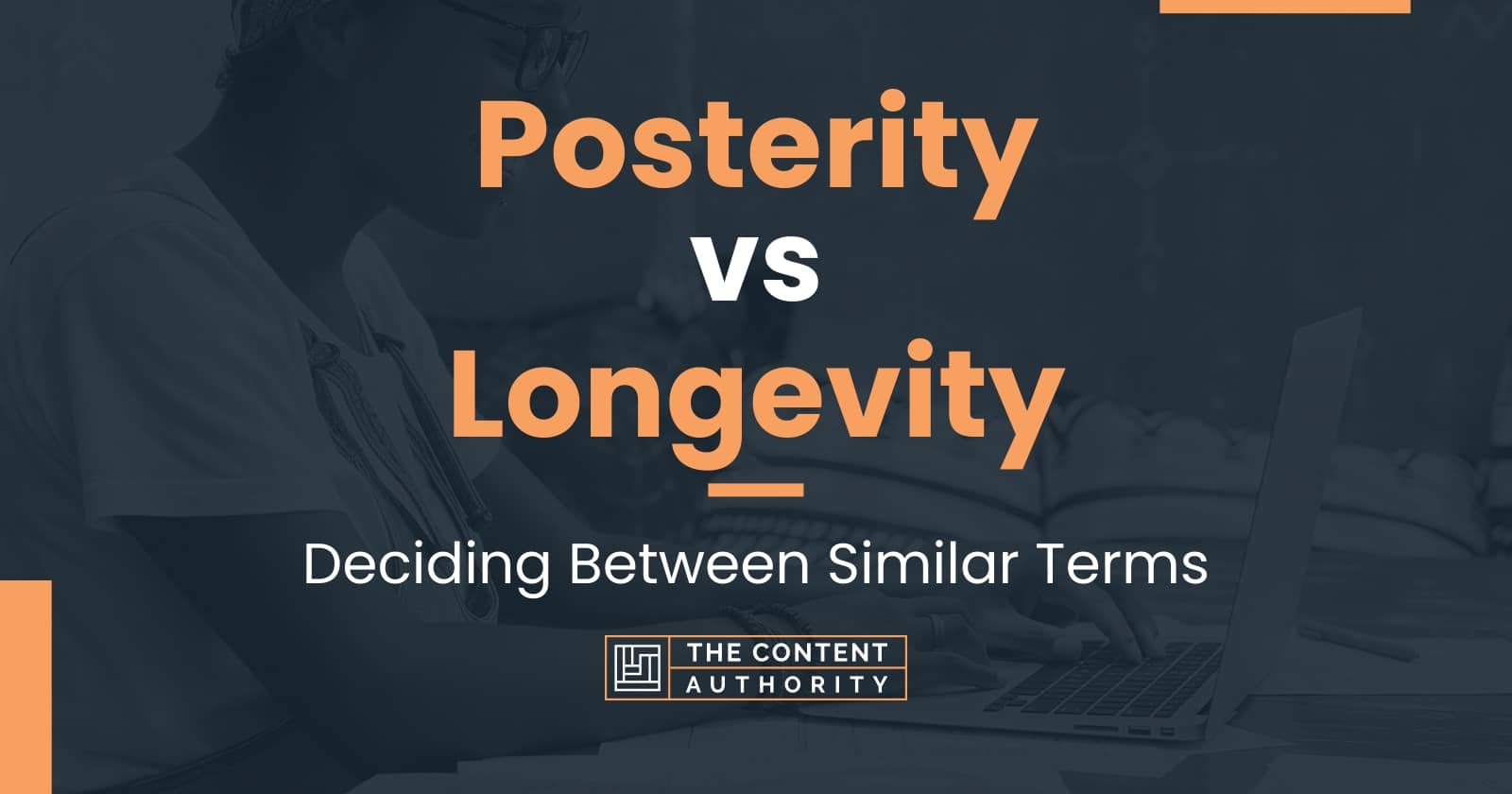 Posterity
vs
Longevity

Deciding Between Similar Terms

THE CONTENT
AUTHORITY